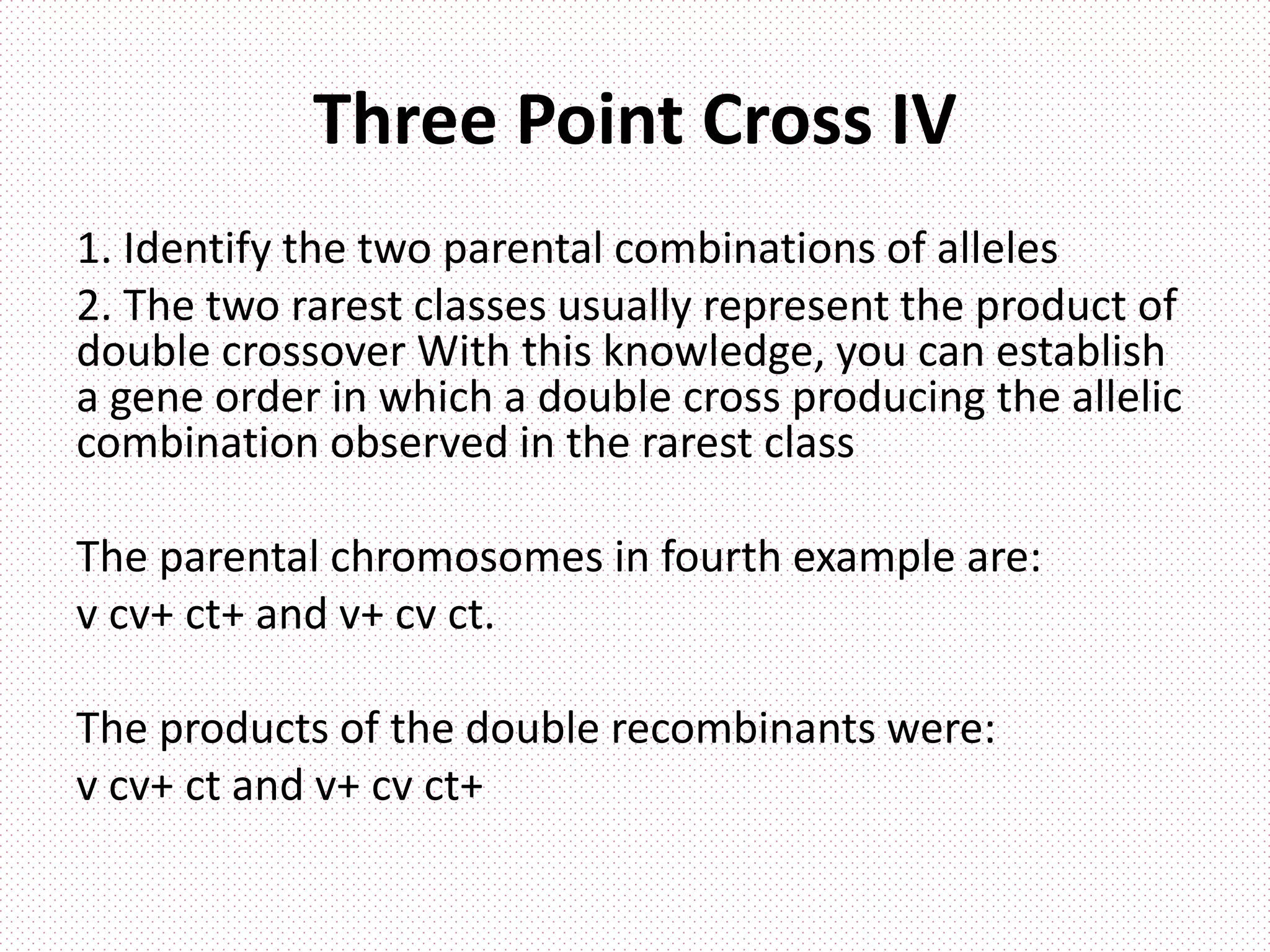 Three Point Cross IV

1. Identify the two parental combinations of alleles

2. The two rarest classes usually represent the product of double crossover With this knowledge, you can establish a gene order in which a double cross producing the allelic combination observed in the rarest class

The parental chromosomes in fourth example are:
v cv+ ct+ and v+ cv ct.

The products of the double recombinants were:
v cv+ ct and v+ cv ct+